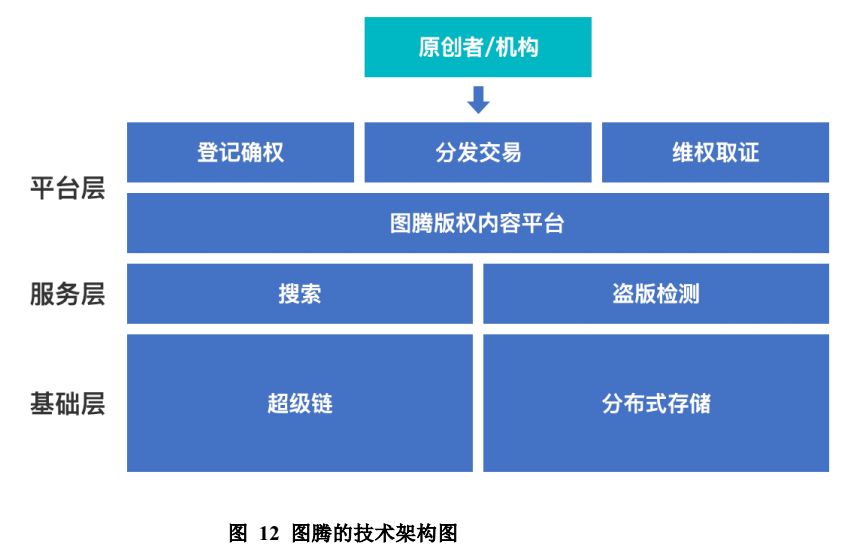 原创者/机构

平台层

登记确权

分发交易

维权取证

图腾版权内容平台

服务层

搜索

盗版检测

基础层

超级链

分布式存储

图 12 图腾的技术架构图